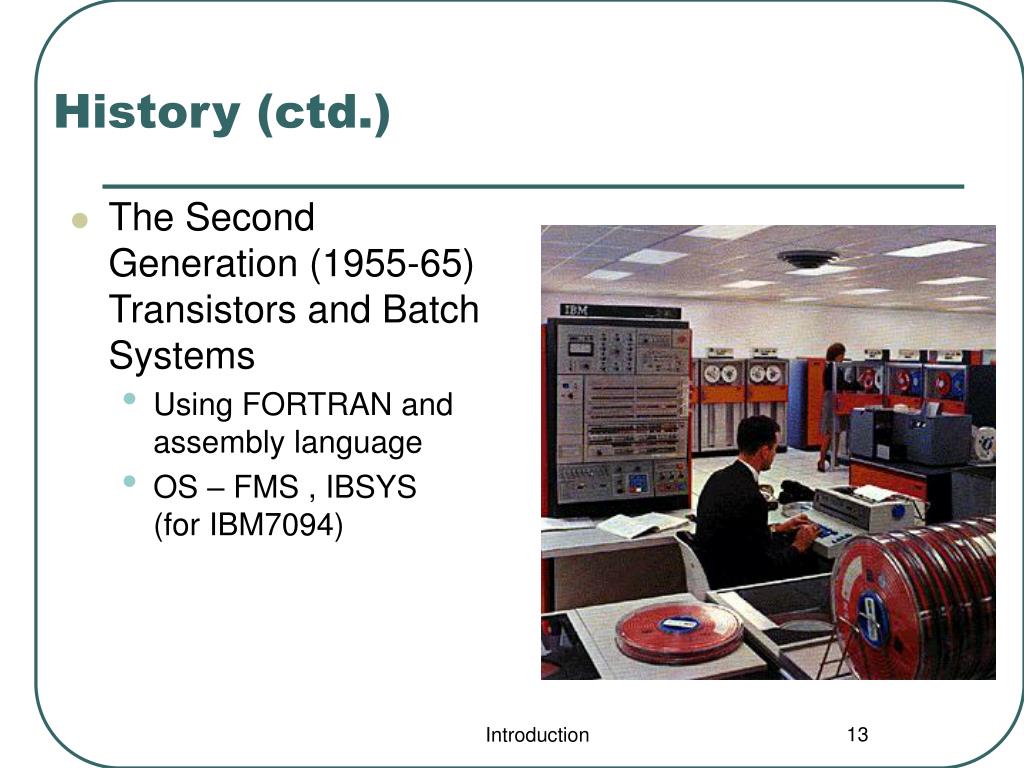 History (ctd.)

- The Second Generation (1955-65) Transistors and Batch Systems
  - Using FORTRAN and assembly language
  - OS – FMS , IBSYS (for IBM7094)

IBM

Introduction

13